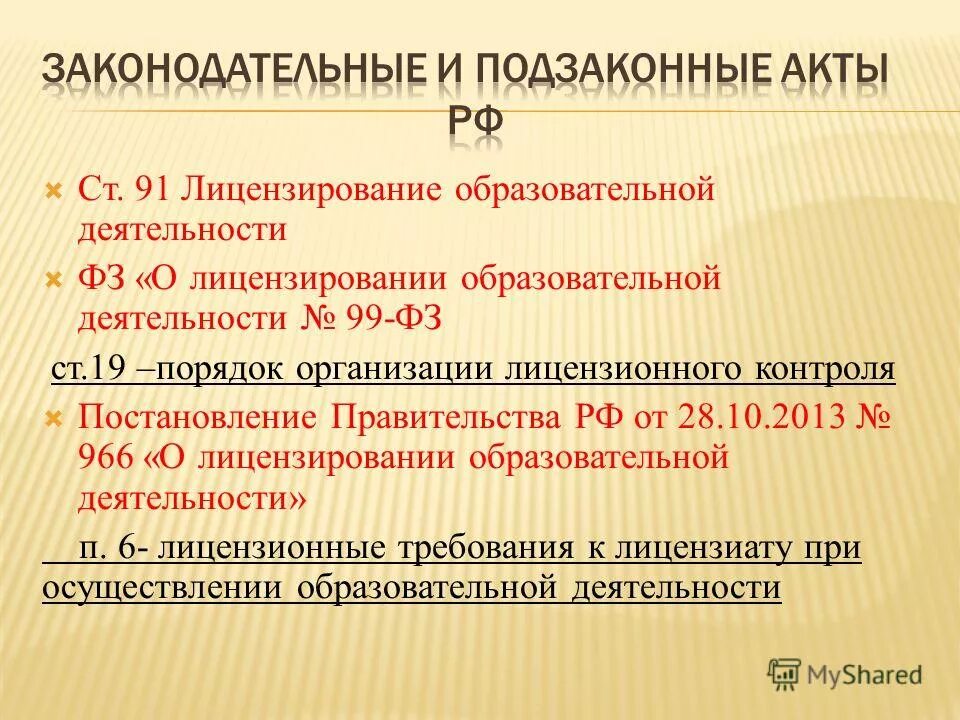 ЗАКОНОДАТЕЛЬНЫЕ И ПОДЗАКОННЫЕ АКТЫ РФ

Ст. 91 Лицензирование образовательной деятельности

ФЗ «О лицензировании образовательной деятельности № 99-ФЗ

ст.19 –порядок организации лицензионного контроля

Постановление Правительства РФ от 28.10.2013 № 966 «О лицензировании образовательной деятельности»

п. 6- лицензионные требования к лицензиату при осуществлении образовательной деятельности

MyShared